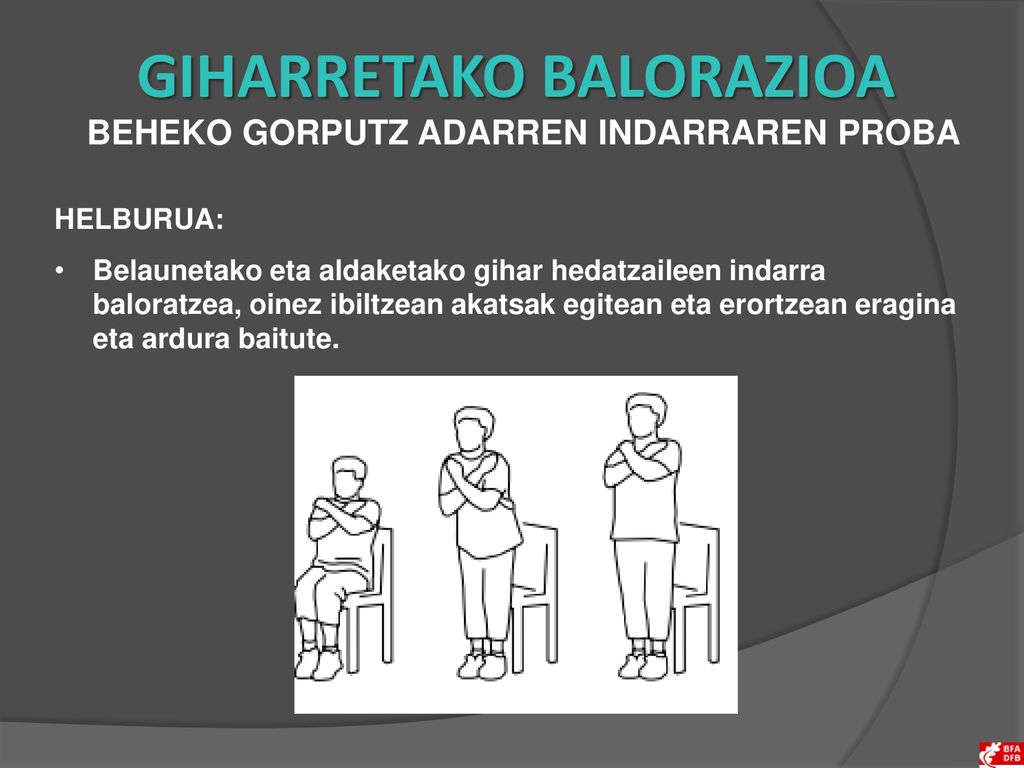 GIHARRETAKO BALORAZIOA
BEHEKO GORPUTZ ADARREN INDARRAREN PROBA

HELBURUA:

• Belaunetako eta aldaketako gihar hedatzaileen indarra baloratzea, oinez ibiltzean akatsak egitean eta erortzean eragina eta ardura baitute.

BFA DFB